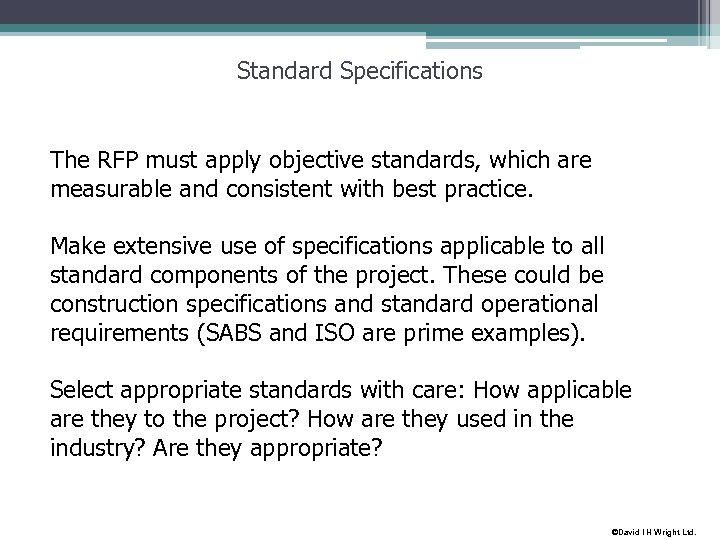 Standard Specifications

The RFP must apply objective standards, which are measurable and consistent with best practice.

Make extensive use of specifications applicable to all standard components of the project. These could be construction specifications and standard operational requirements (SABS and ISO are prime examples).

Select appropriate standards with care: How applicable are they to the project? How are they used in the industry? Are they appropriate?

©David I H Wright Ltd.